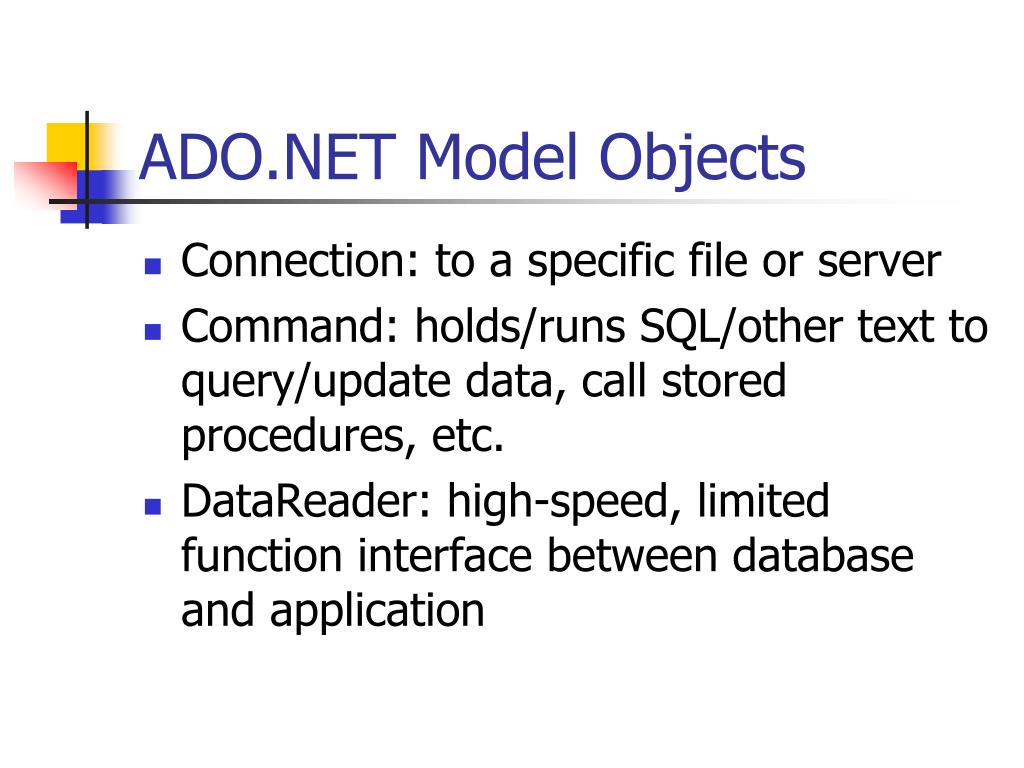 ADO.NET Model Objects

- Connection: to a specific file or server
- Command: holds/runs SQL/other text to query/update data, call stored procedures, etc.
- DataReader: high-speed, limited function interface between database and application